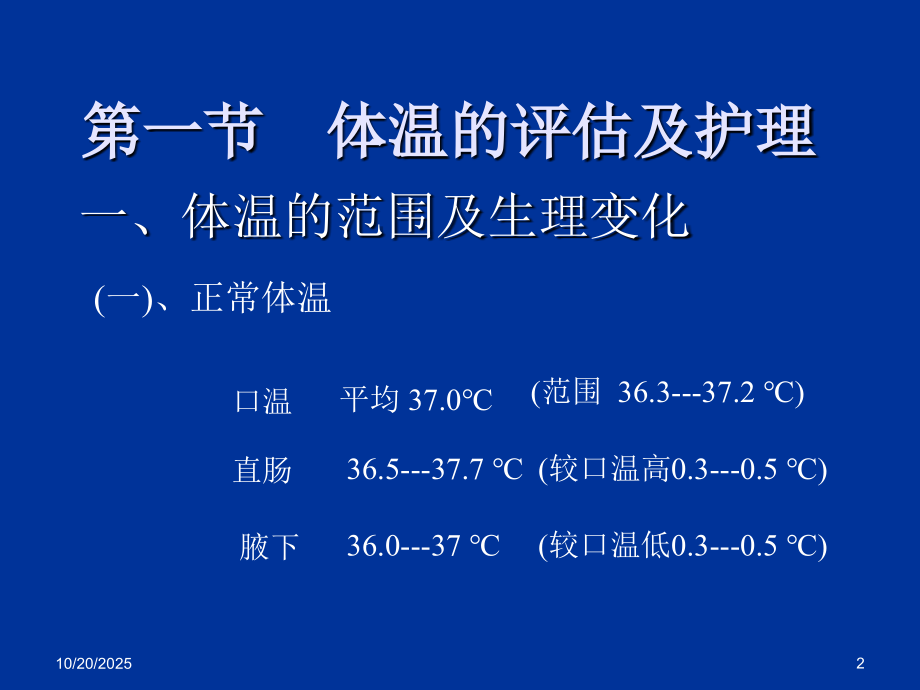 第一节　体温的评估及护理

一、体温的范围及生理变化

(一)、正常体温

口温　平均 37.0℃　(范围 36.3---37.2 ℃)

直肠　36.5---37.7 ℃ (较口温高0.3---0.5 ℃)

腋下　36.0---37 ℃　(较口温低0.3---0.5 ℃)

10/20/2025

2